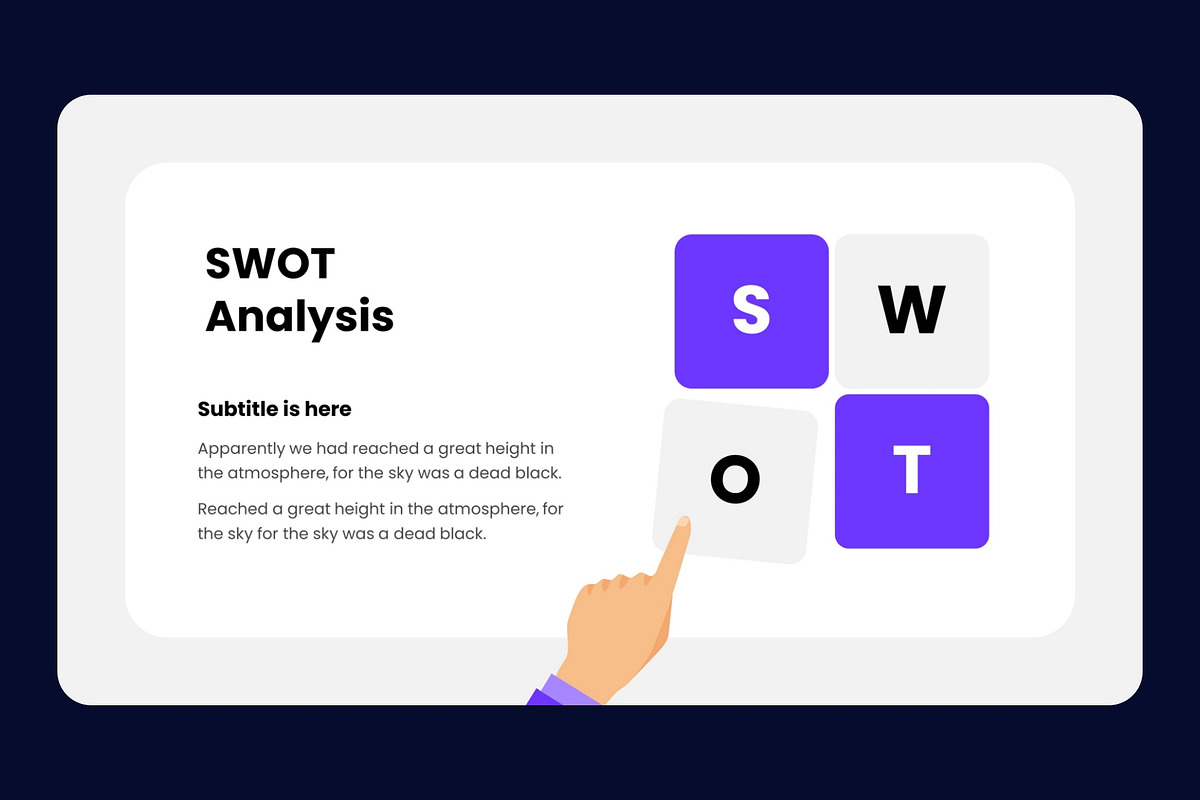 SWOT
Analysis

Subtitle is here

Apparently we had reached a great height in the atmosphere, for the sky was a dead black.

Reached a great height in the atmosphere, for the sky for the sky was a dead black.

S

W

O

T